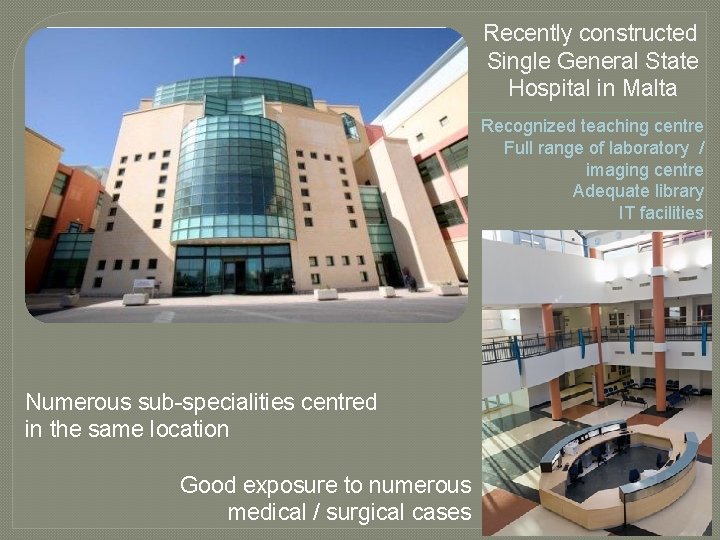 Recently constructed Single General State Hospital in Malta

Recognized teaching centre
Full range of laboratory / imaging centre
Adequate library
IT facilities

Numerous sub-specialities centred in the same location

Good exposure to numerous medical / surgical cases